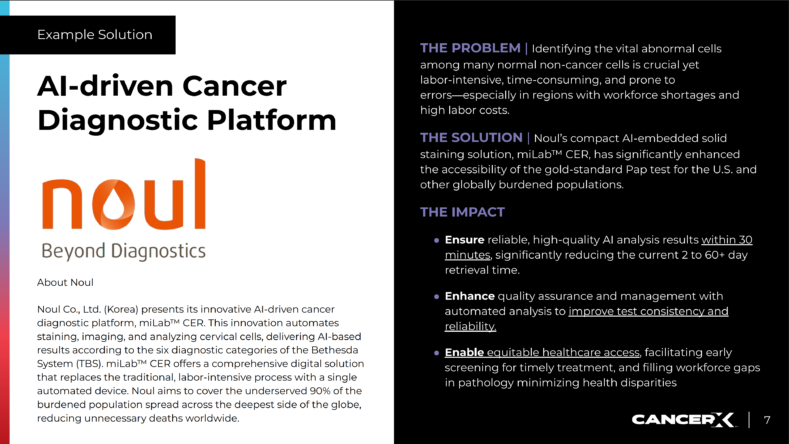 Example Solution

AI-driven Cancer Diagnostic Platform

noul

Beyond Diagnostics

About Noul

Noul Co., Ltd. (Korea) presents its innovative AI-driven cancer diagnostic platform, miLab™ CER. This innovation automates staining, imaging, and analyzing cervical cells, delivering AI-based results according to the six diagnostic categories of the Bethesda System (TBS). miLab™ CER offers a comprehensive digital solution that replaces the traditional, labor-intensive process with a single automated device. Noul aims to cover the underserved 90% of the burdened population spread across the deepest side of the globe, reducing unnecessary deaths worldwide.

THE PROBLEM | Identifying the vital abnormal cells among many normal non-cancer cells is crucial yet labor-intensive, time-consuming, and prone to errors—especially in regions with workforce shortages and high labor costs.

THE SOLUTION | Noul's compact AI-embedded solid staining solution, miLab™ CER, has significantly enhanced the accessibility of the gold-standard Pap test for the U.S. and other globally burdened populations.

THE IMPACT

• Ensure reliable, high-quality AI analysis results within 30 minutes, significantly reducing the current 2 to 60+ day retrieval time.

• Enhance quality assurance and management with automated analysis to improve test consistency and reliability.

• Enable equitable healthcare access, facilitating early screening for timely treatment, and filling workforce gaps in pathology minimizing health disparities

CANCERX | 7